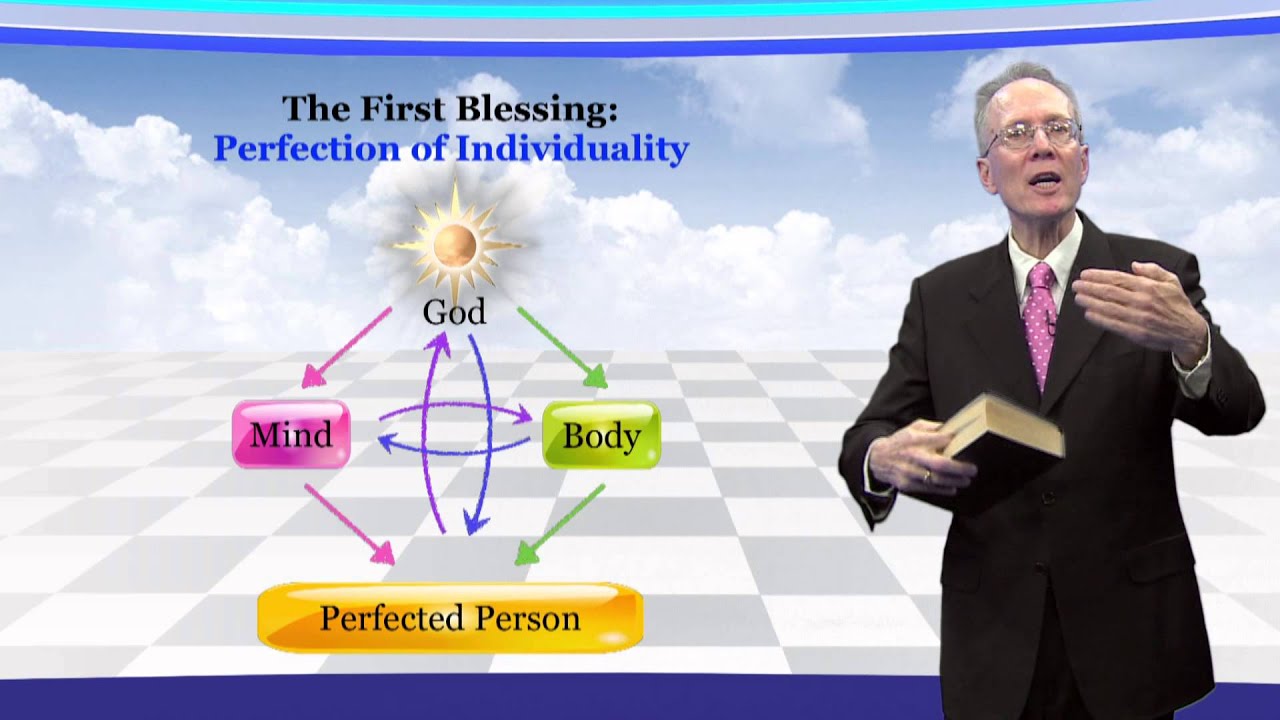 The First Blessing:
Perfection of Individuality

God

Mind

Body

Perfected Person